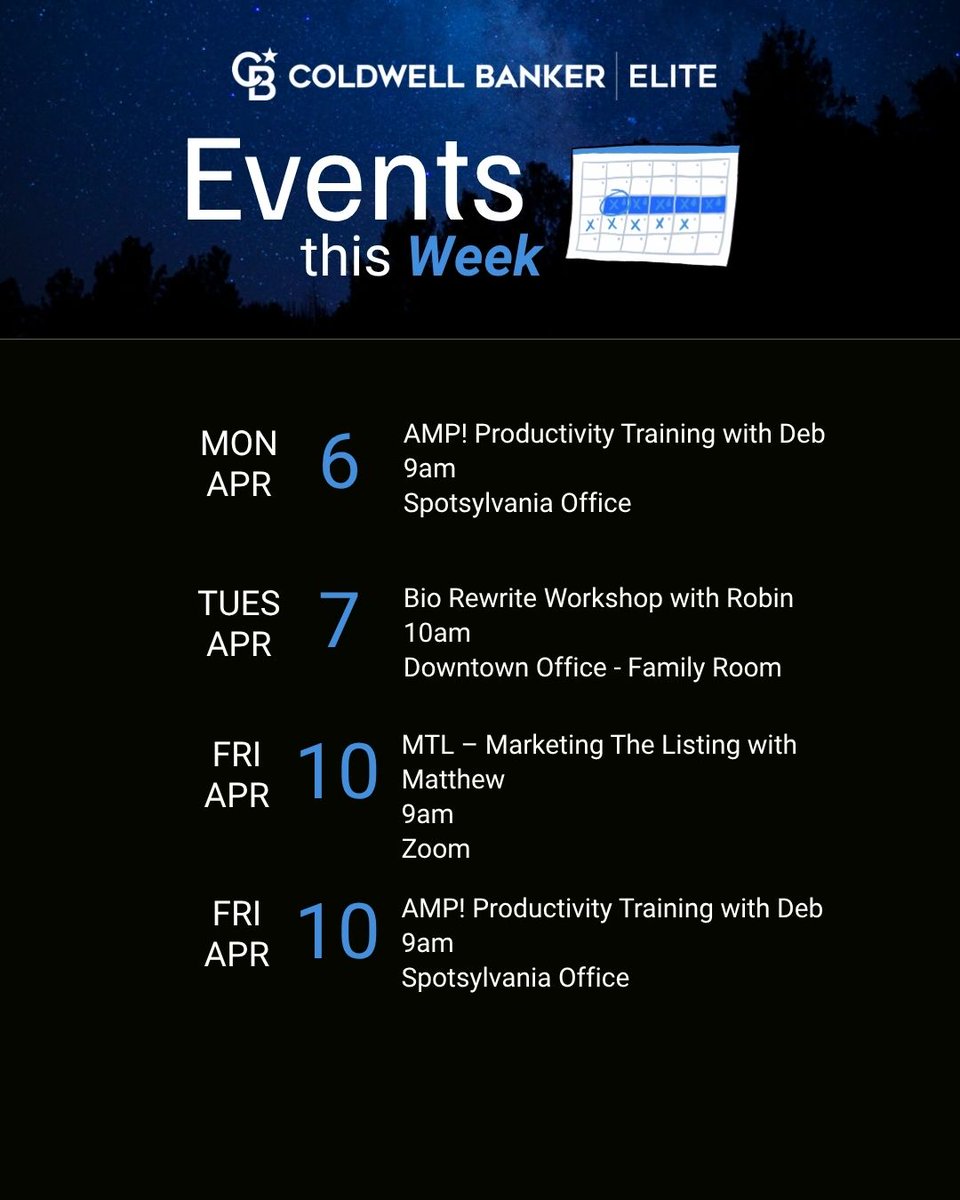 CB COLDWELL BANKER | ELITE

Events this Week

MON APR 6
AMP! Productivity Training with Deb
9am
Spotsylvania Office

TUES APR 7
Bio Rewrite Workshop with Robin
10am
Downtown Office - Family Room

FRI APR 10
MTL – Marketing The Listing with Matthew
9am
Zoom

FRI APR 10
AMP! Productivity Training with Deb
9am
Spotsylvania Office